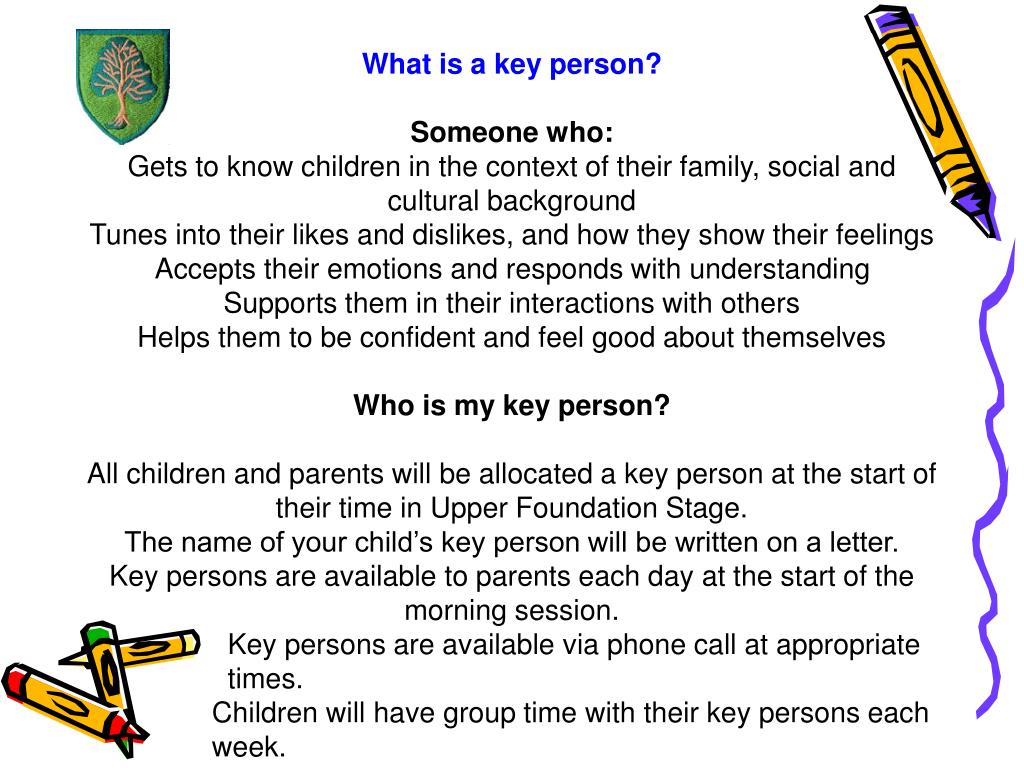 What is a key person?

Someone who:
Gets to know children in the context of their family, social and cultural background
Tunes into their likes and dislikes, and how they show their feelings
Accepts their emotions and responds with understanding
Supports them in their interactions with others
Helps them to be confident and feel good about themselves

Who is my key person?

All children and parents will be allocated a key person at the start of their time in Upper Foundation Stage.
The name of your child's key person will be written on a letter.
Key persons are available to parents each day at the start of the morning session.
Key persons are available via phone call at appropriate times.
Children will have group time with their key persons each week.